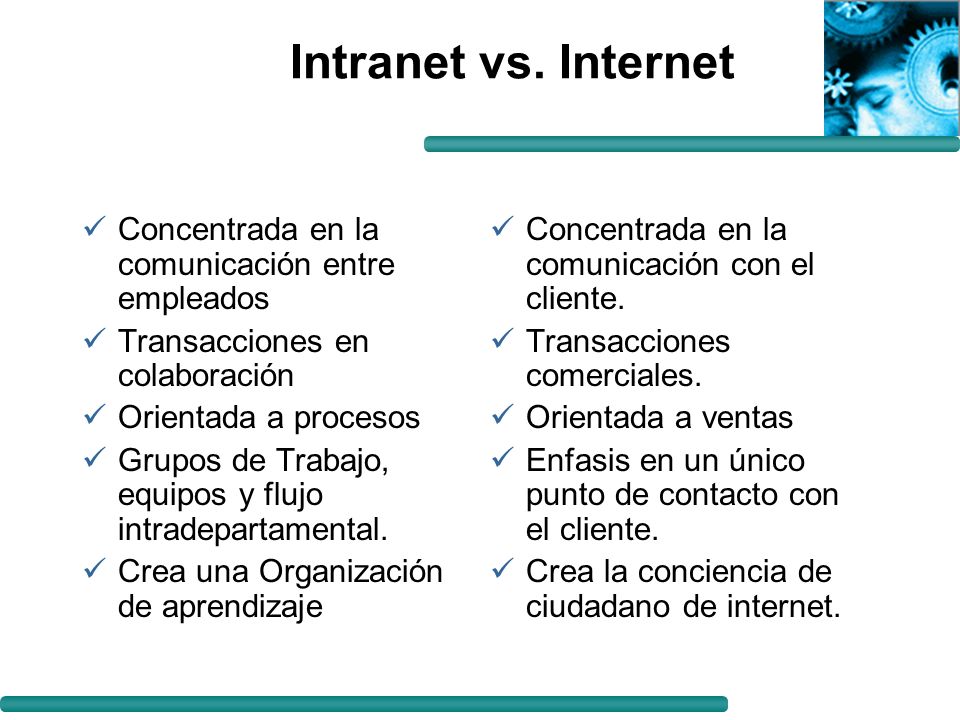 Intranet vs. Internet

✓ Concentrada en la comunicación entre empleados
✓ Transacciones en colaboración
✓ Orientada a procesos
✓ Grupos de Trabajo, equipos y flujo intradepartamental.
✓ Crea una Organización de aprendizaje

✓ Concentrada en la comunicación con el cliente.
✓ Transacciones comerciales.
✓ Orientada a ventas
✓ Enfasis en un único punto de contacto con el cliente.
✓ Crea la conciencia de ciudadano de internet.